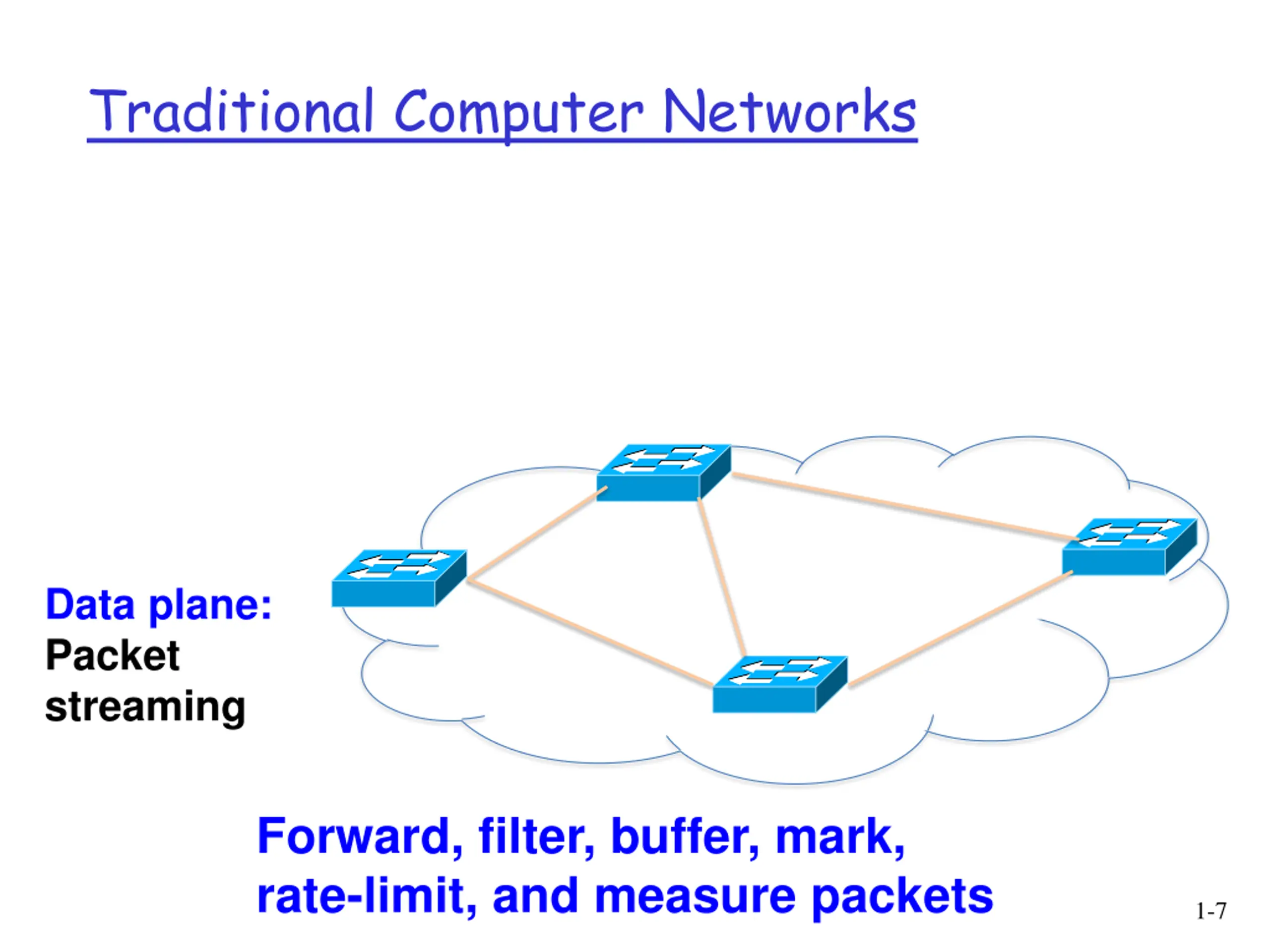 Traditional Computer Networks

Data plane:
Packet streaming

Forward, filter, buffer, mark, rate-limit, and measure packets

1-7